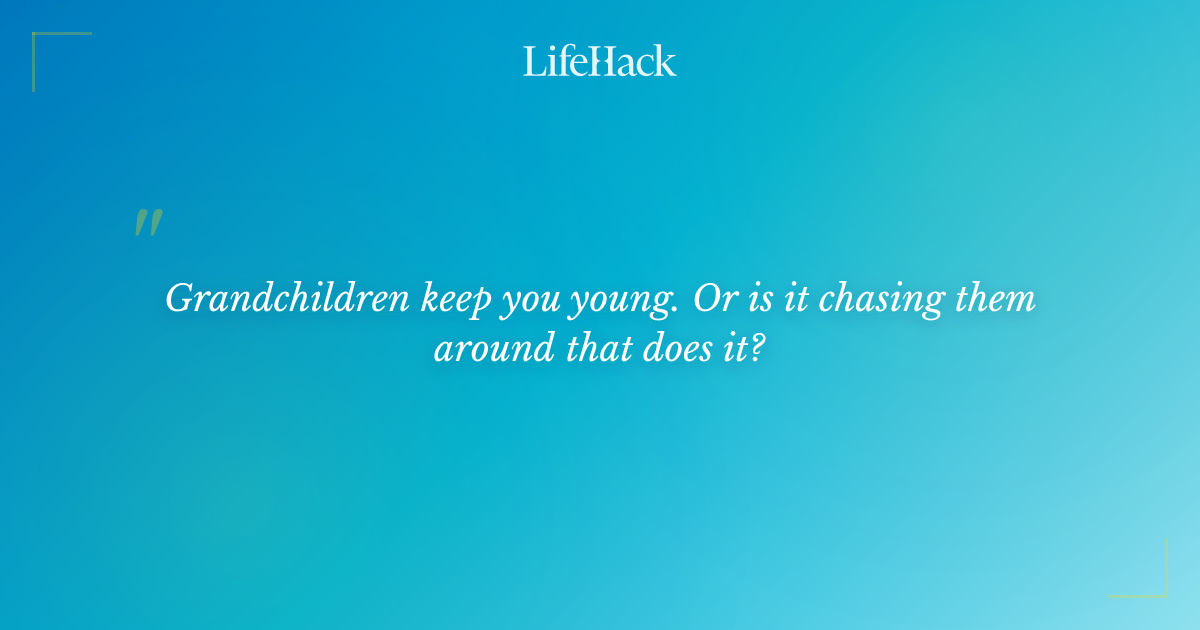 LifeHack

"

Grandchildren keep you young. Or is it chasing them around that does it?